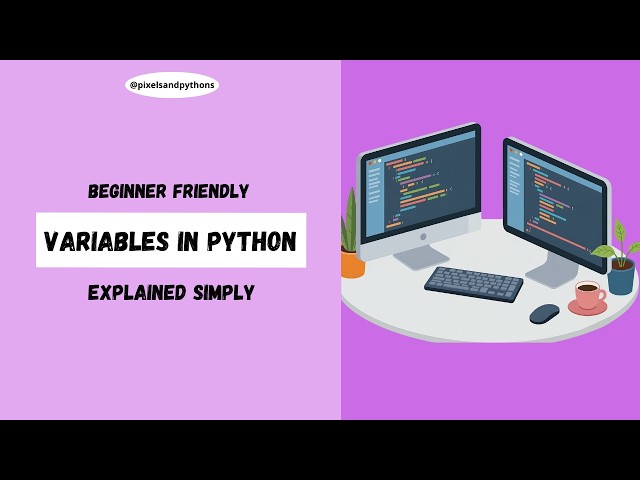 @pixelsandpythons

BEGINNER FRIENDLY

VARIABLES IN PYTHON

EXPLAINED SIMPLY